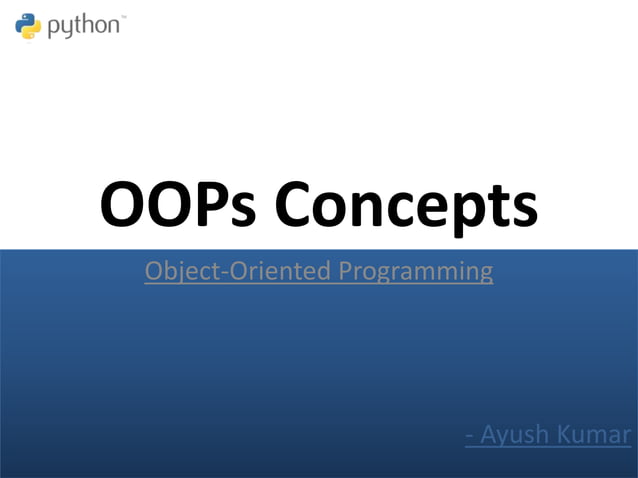 python™

OOPs Concepts

Object-Oriented Programming

- Ayush Kumar